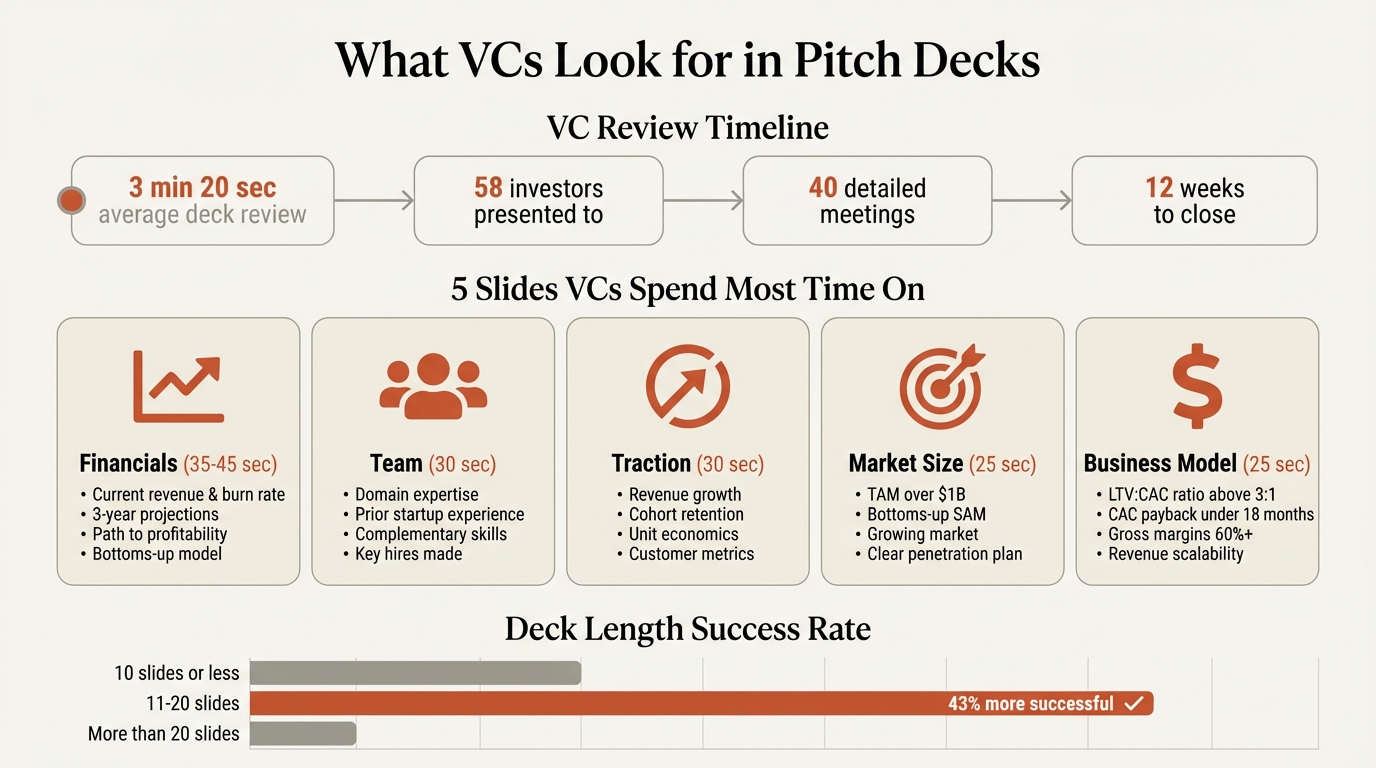 What VCs Look for in Pitch Decks

VC Review Timeline

3 min 20 sec
average deck review

58 investors
presented to

40 detailed
meetings

12 weeks
to close

5 Slides VCs Spend Most Time On

Financials (35-45 sec)
• Current revenue & burn rate
• 3-year projections
• Path to profitability
• Bottoms-up model

Team (30 sec)
• Domain expertise
• Prior startup experience
• Complementary skills
• Key hires made

Traction (30 sec)
• Revenue growth
• Cohort retention
• Unit economics
• Customer metrics

Market Size (25 sec)
• TAM over $1B
• Bottoms-up SAM
• Growing market
• Clear penetration plan

Business Model (25 sec)
• LTV:CAC ratio above 3:1
• CAC payback under 18 months
• Gross margins 60%+
• Revenue scalability

Deck Length Success Rate

10 slides or less
11-20 slides
43% more successful ✓
More than 20 slides